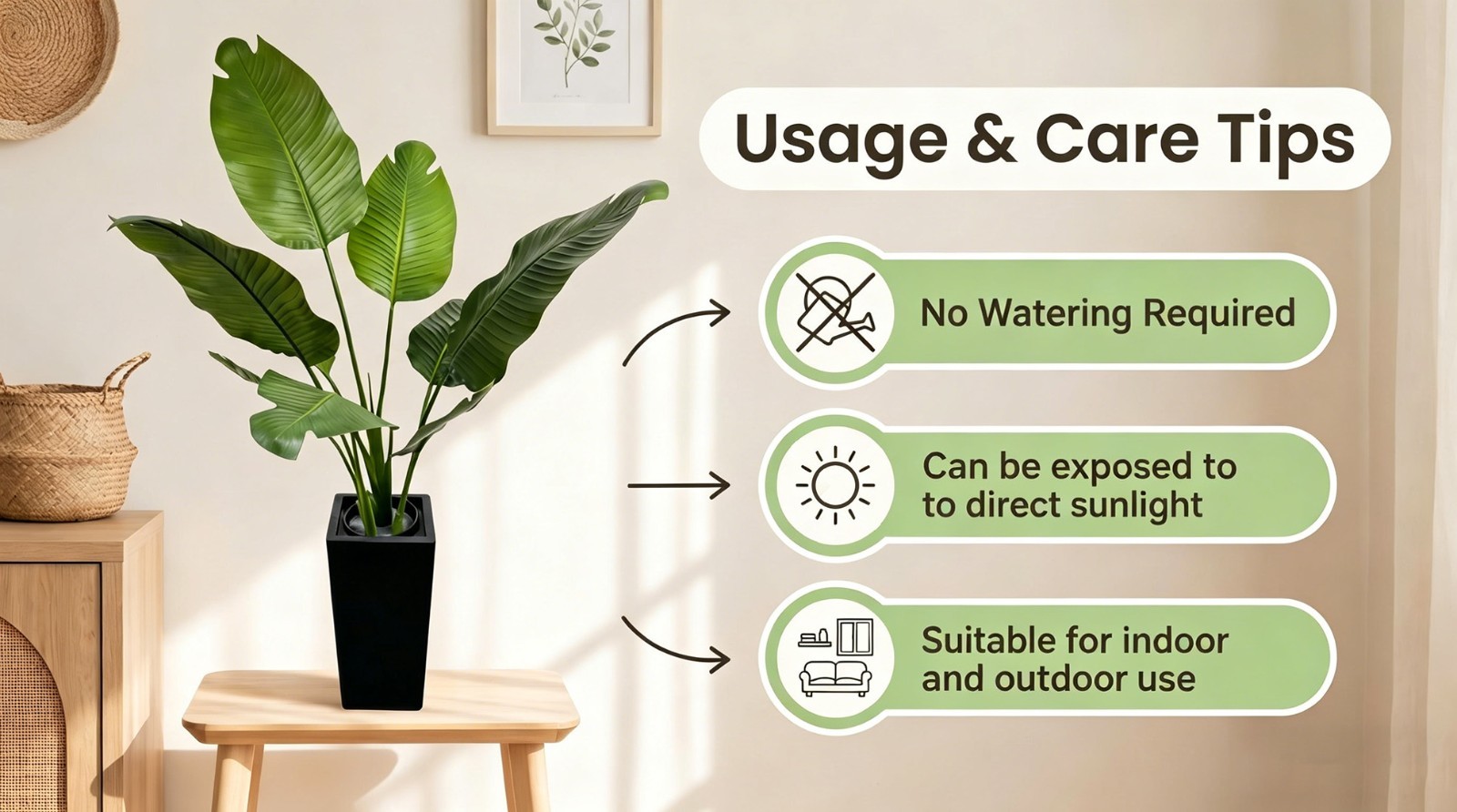 Usage & Care Tips

No Watering Required

Can be exposed to to direct sunlight

Suitable for indoor and outdoor use